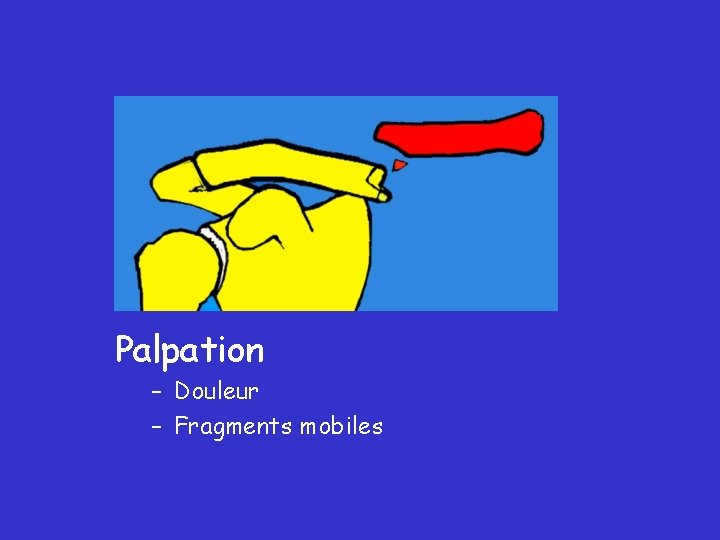 Palpation

– Douleur
– Fragments mobiles